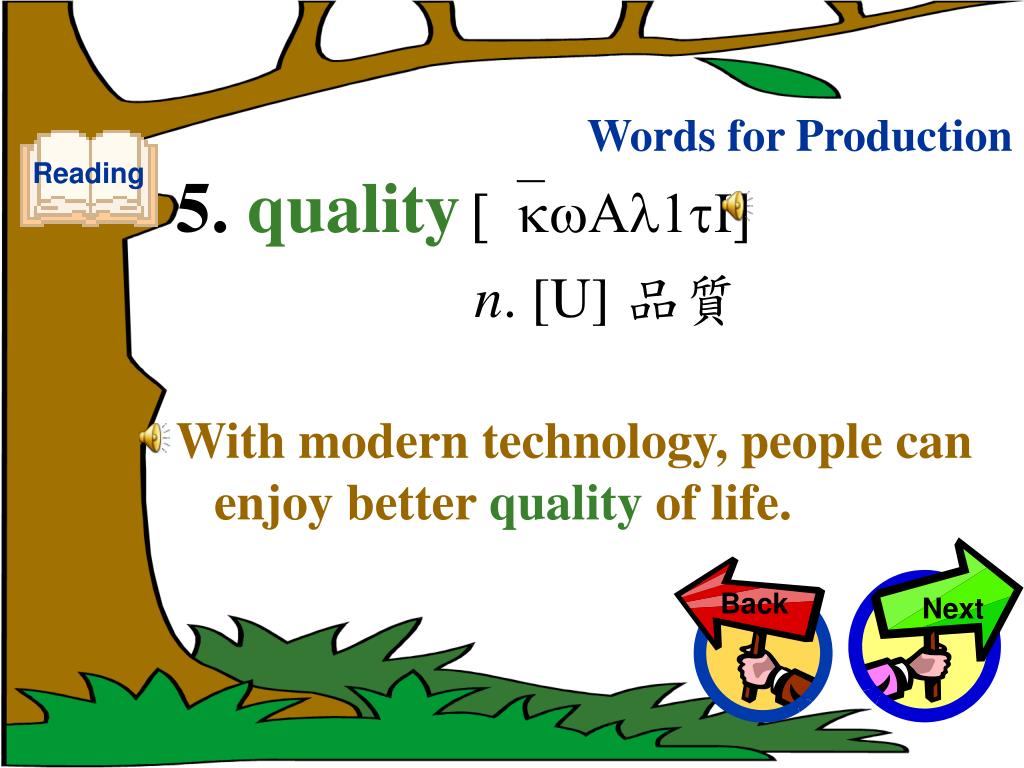 Words for Production

Reading

5. quality [ ¯κωΑλ1τΙ]

n. [U] 品質

With modern technology, people can enjoy better quality of life.

Back

Next